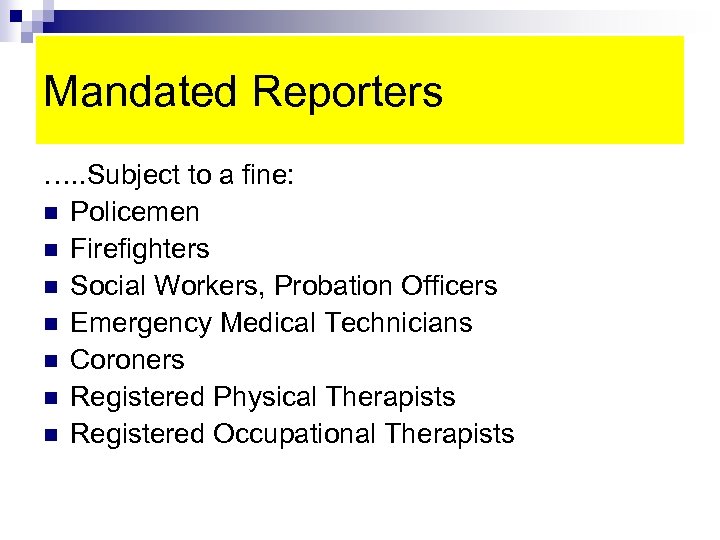 Mandated Reporters

…..Subject to a fine:

- Policemen
- Firefighters
- Social Workers, Probation Officers
- Emergency Medical Technicians
- Coroners
- Registered Physical Therapists
- Registered Occupational Therapists